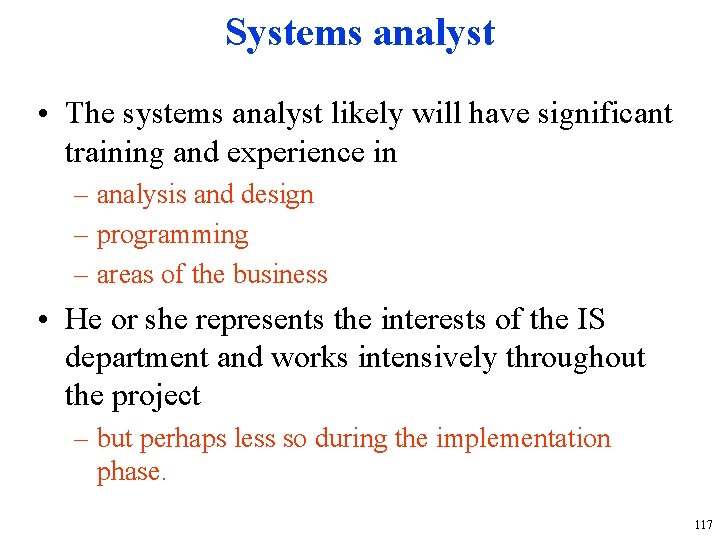 Systems analyst

• The systems analyst likely will have significant training and experience in
– analysis and design
– programming
– areas of the business

• He or she represents the interests of the IS department and works intensively throughout the project
– but perhaps less so during the implementation phase.

117